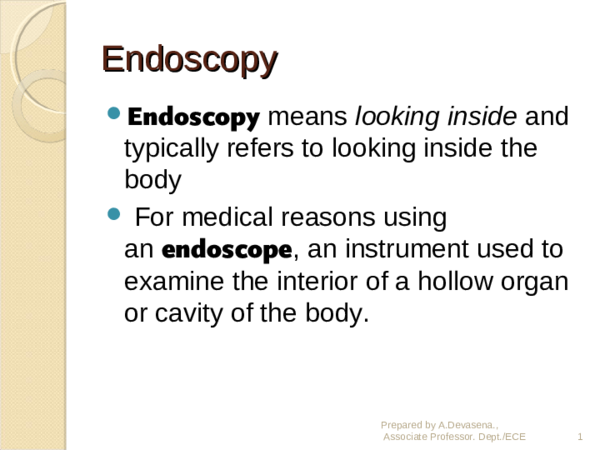 Endoscopy

Endoscopy means looking inside and typically refers to looking inside the body

For medical reasons using an endoscope, an instrument used to examine the interior of a hollow organ or cavity of the body.

Prepared by A.Devasena., Associate Professor. Dept./ECE

1